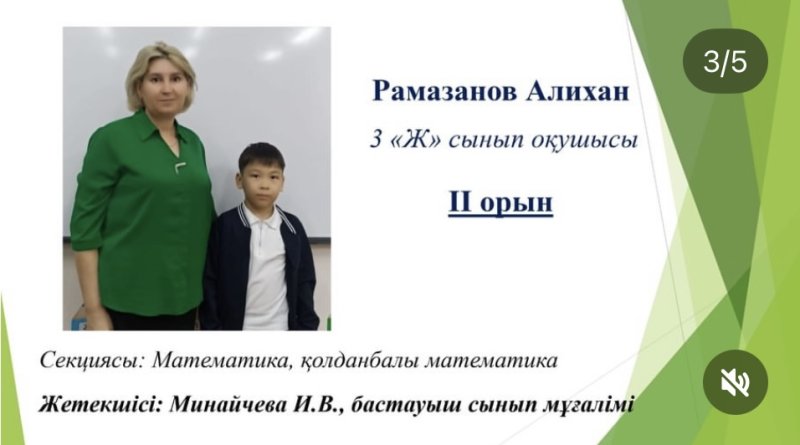 3/5

Рамазанов Алихан

3 «Ж» сынып оқушысы

II орын

Секциясы: Математика, қолданбалы математика

Жетекшісі: Минайчева И.В., бастауыш сынып мұғалімі